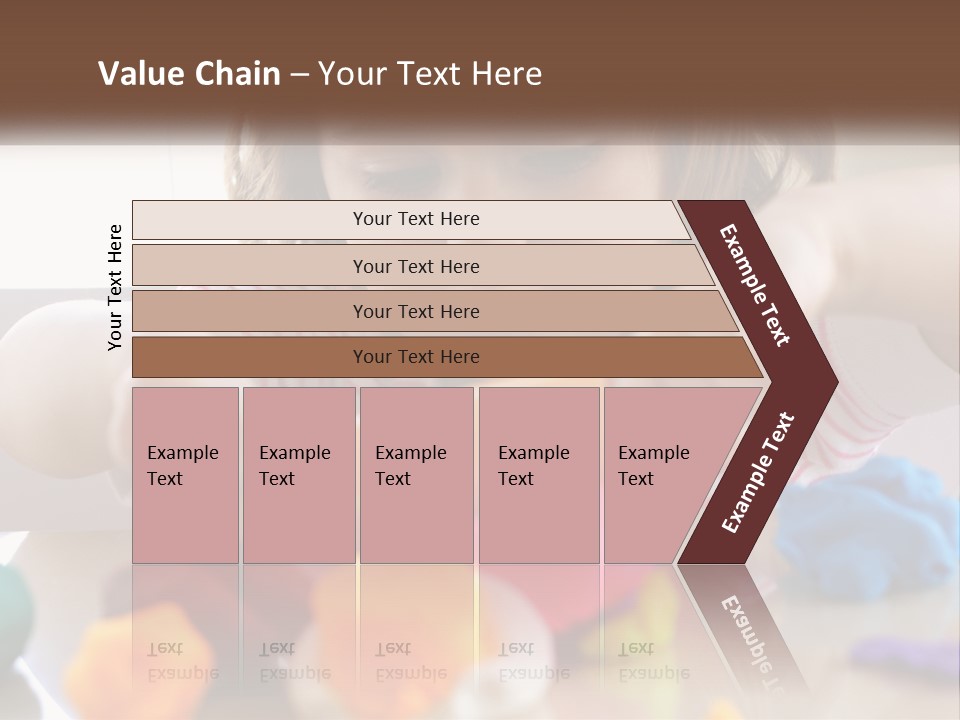 Value Chain – Your Text Here

Your Text Here

Your Text Here

Your Text Here

Your Text Here

Your Text Here

Example Text

Example Text

Example Text

Example Text

Example Text

Example Text

Example Text